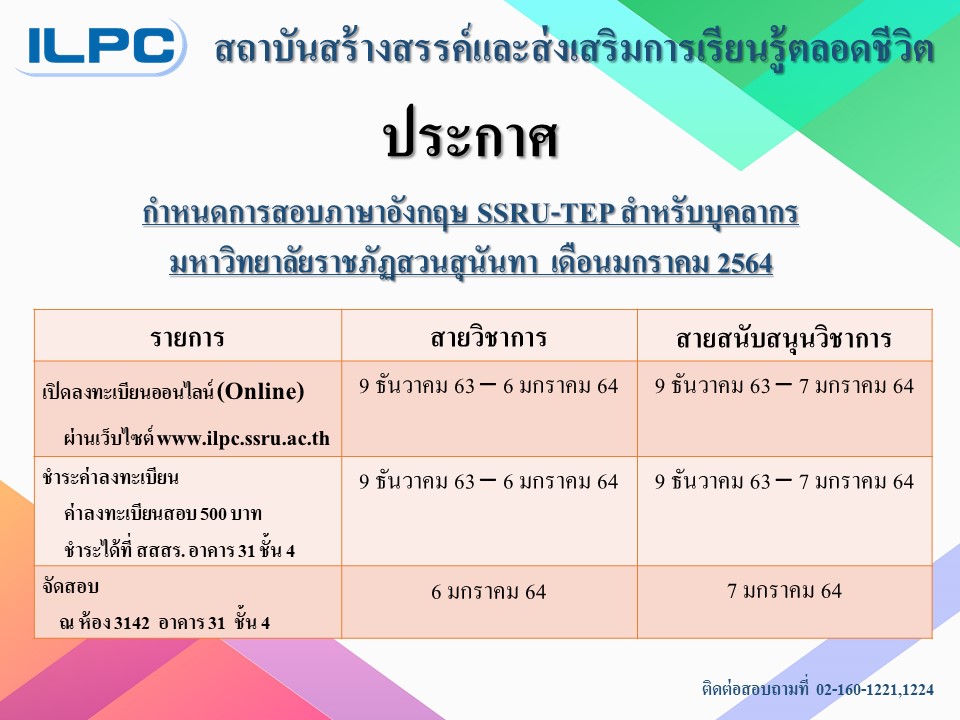 ILPC สถาบันสร้างสรรค์และส่งเสริมการเรียนรู้ตลอดชีวิต

ประกาศ

กำหนดการสอบภาษาอังกฤษ SSRU-TEP สำหรับบุคลากร

มหาวิทยาลัยราชภัฏสวนสุนันทา เดือนมกราคม 2564

| รายการ | สายวิชาการ | สายสนับสนุนวิชาการ |
|---|---|---|
| เปิดลงทะเบียนออนไลน์ (Online) ผ่านเว็บไซต์ www.ilpc.ssru.ac.th | 9 ธันวาคม 63 – 6 มกราคม 64 | 9 ธันวาคม 63 – 7 มกราคม 64 |
| ชำระค่าลงทะเบียน ค่าลงทะเบียนสอบ 500 บาท ชำระได้ที่ สสสร. อาคาร 31 ชั้น 4 | 9 ธันวาคม 63 – 6 มกราคม 64 | 9 ธันวาคม 63 – 7 มกราคม 64 |
| จัดสอบ ณ ห้อง 3142 อาคาร 31 ชั้น 4 | 6 มกราคม 64 | 7 มกราคม 64 |

ติดต่อสอบถามที่ 02-160-1221,1224